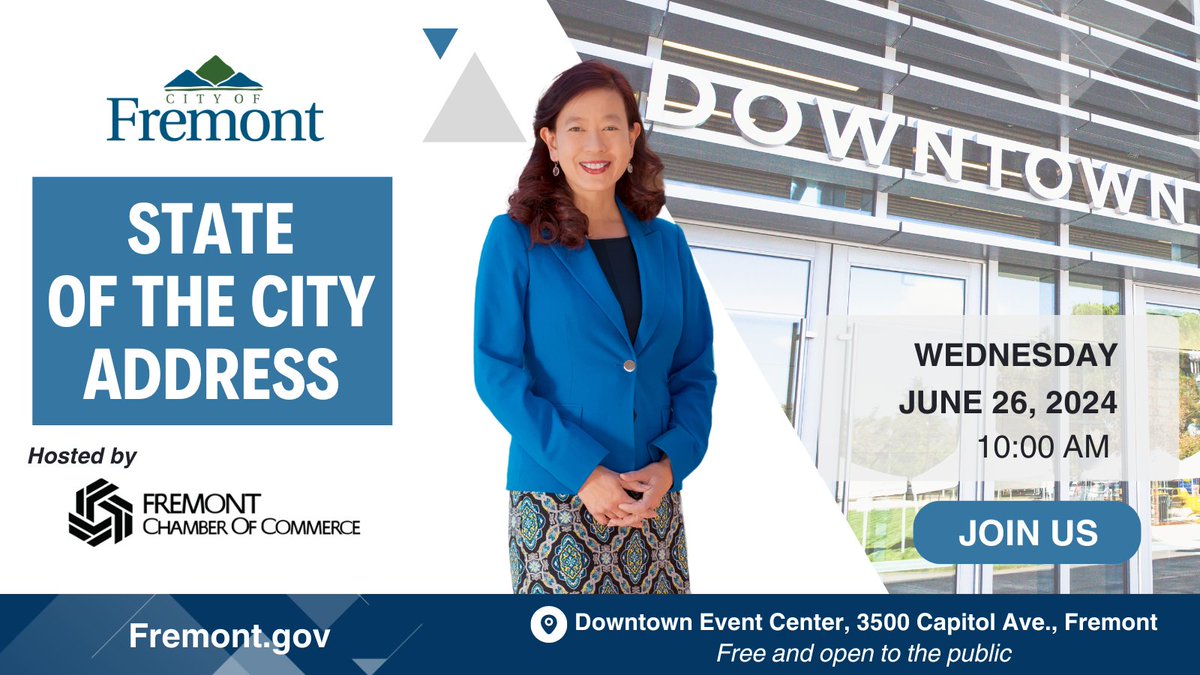 CITY OF
Fremont

STATE OF THE CITY ADDRESS

Hosted by

FREMONT
CHAMBER OF COMMERCE

DOWNTOWN

WEDNESDAY
JUNE 26, 2024
10:00 AM

JOIN US

Fremont.gov

Downtown Event Center, 3500 Capitol Ave., Fremont
Free and open to the public